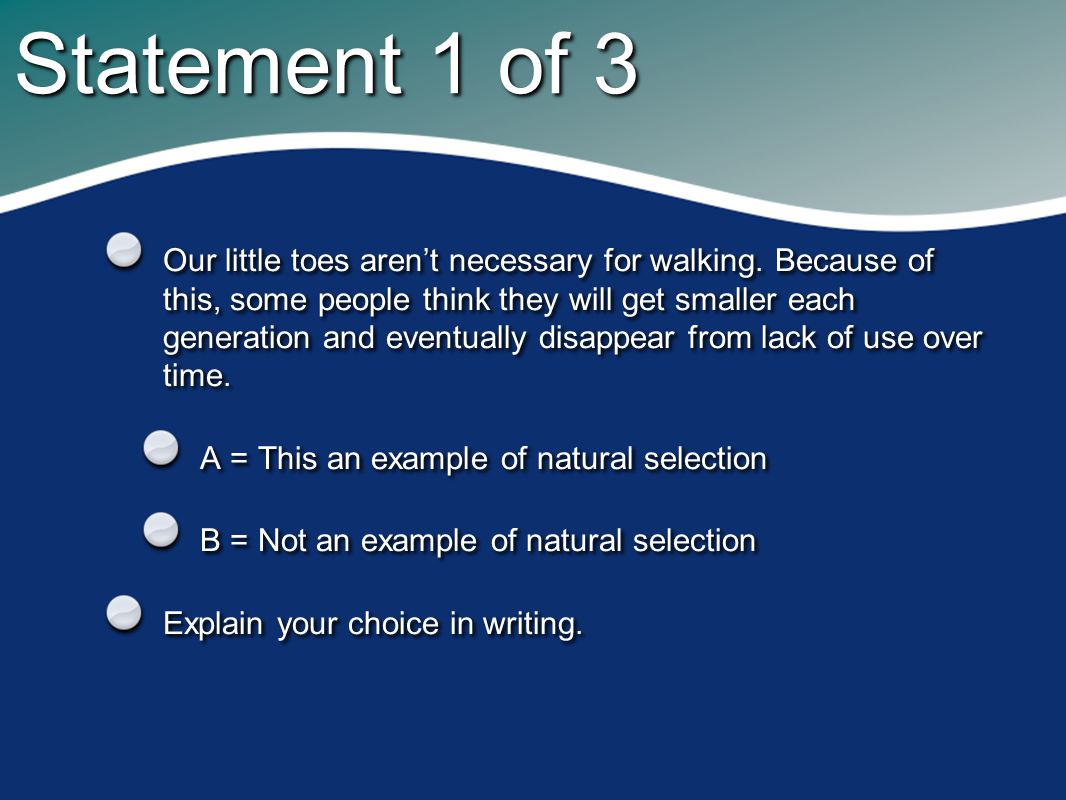 Statement 1 of 3

Our little toes aren’t necessary for walking. Because of this, some people think they will get smaller each generation and eventually disappear from lack of use over time.

A = This an example of natural selection

B = Not an example of natural selection

Explain your choice in writing.